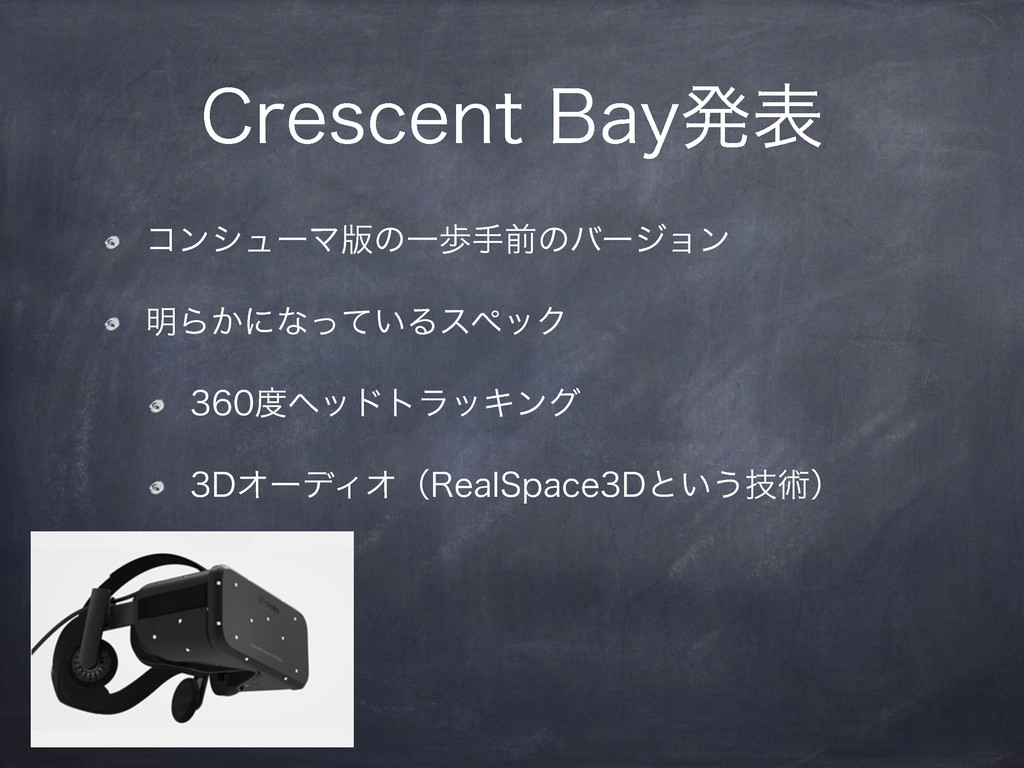 Crescent Bay発表

コンシューマ版の一歩手前のバージョン

明らかになっているスペック

360度ヘッドトラッキング

3Dオーディオ（RealSpace3Dという技術）